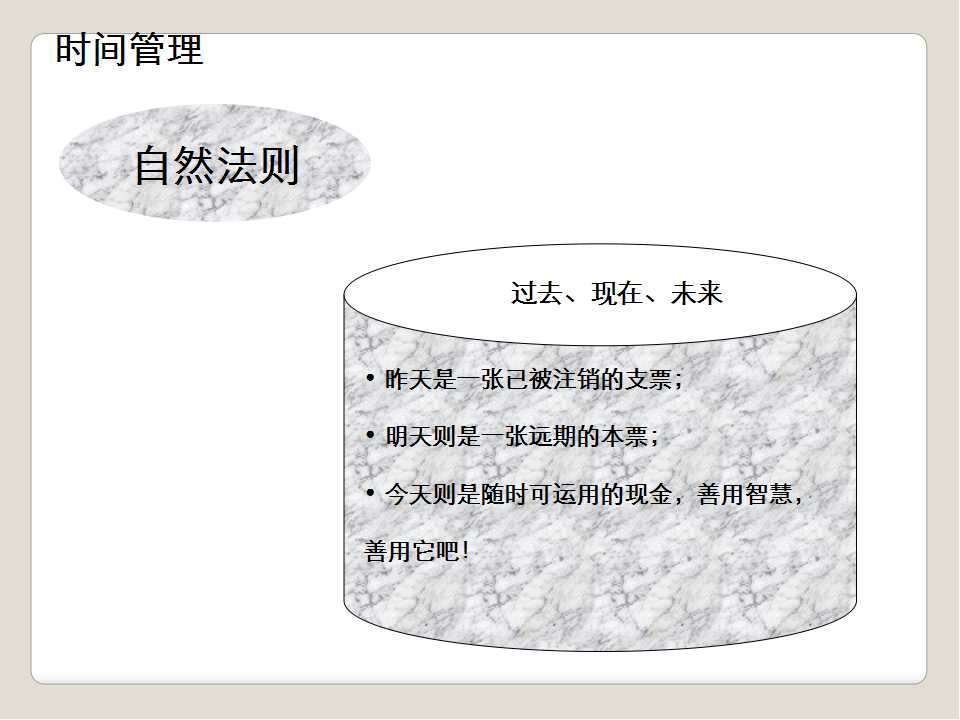 时间管理

自然法则

过去、现在、未来

• 昨天是一张已被注销的支票；

• 明天则是一张远期的本票；

• 今天则是随时可运用的现金，善用智慧，善用它吧！